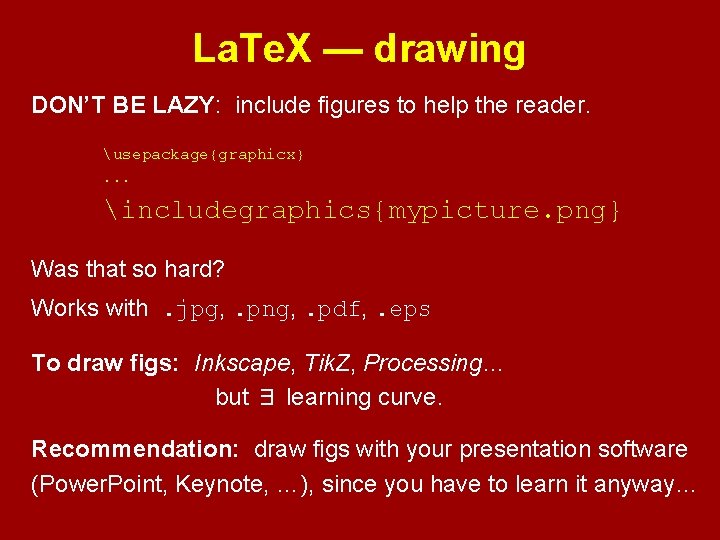 LaTeX — drawing

DON'T BE LAZY: include figures to help the reader.

\usepackage{graphicx}
...
\includegraphics{mypicture.png}

Was that so hard?

Works with .jpg, .png, .pdf, .eps

To draw figs: Inkscape, TikZ, Processing...
but $\exists$ learning curve.

Recommendation: draw figs with your presentation software (PowerPoint, Keynote, ...), since you have to learn it anyway...